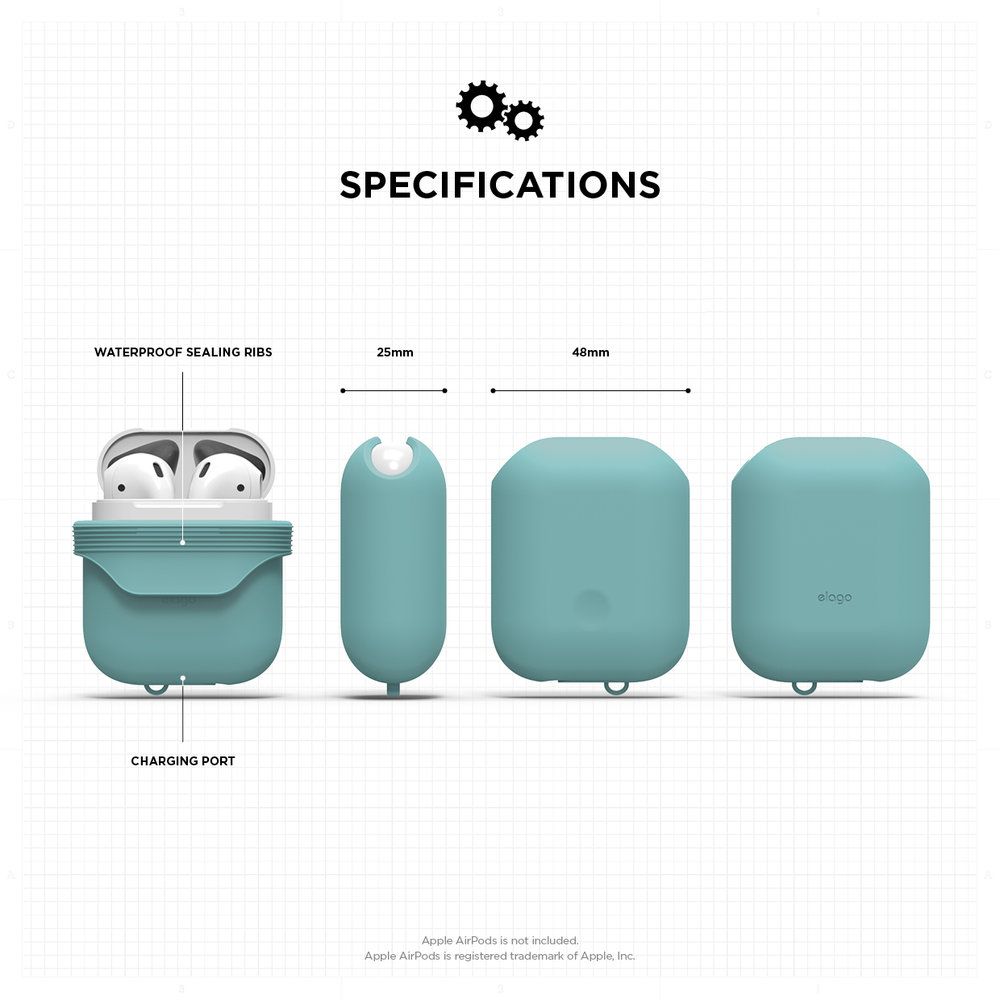 SPECIFICATIONS

WATERPROOF SEALING RIBS

25mm

48mm

elago

elago

CHARGING PORT

Apple AirPods is not included.
Apple AirPods is registered trademark of Apple, Inc.